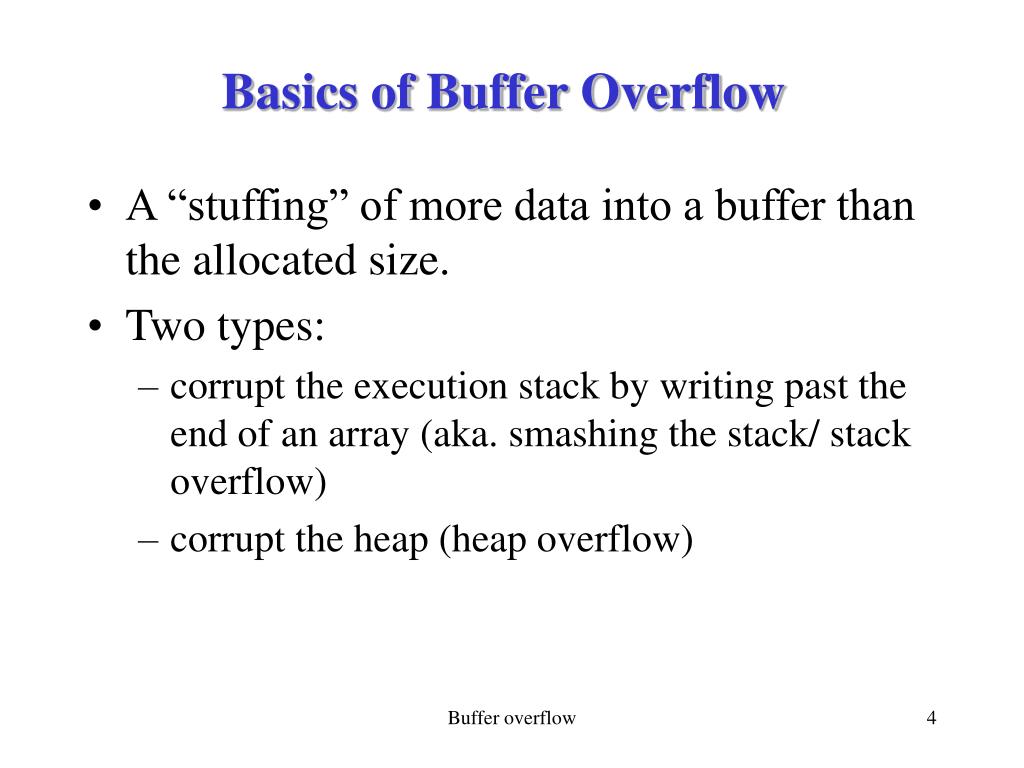 Basics of Buffer Overflow

• A “stuffing” of more data into a buffer than the allocated size.
• Two types:
– corrupt the execution stack by writing past the end of an array (aka. smashing the stack/ stack overflow)
– corrupt the heap (heap overflow)

Buffer overflow

4